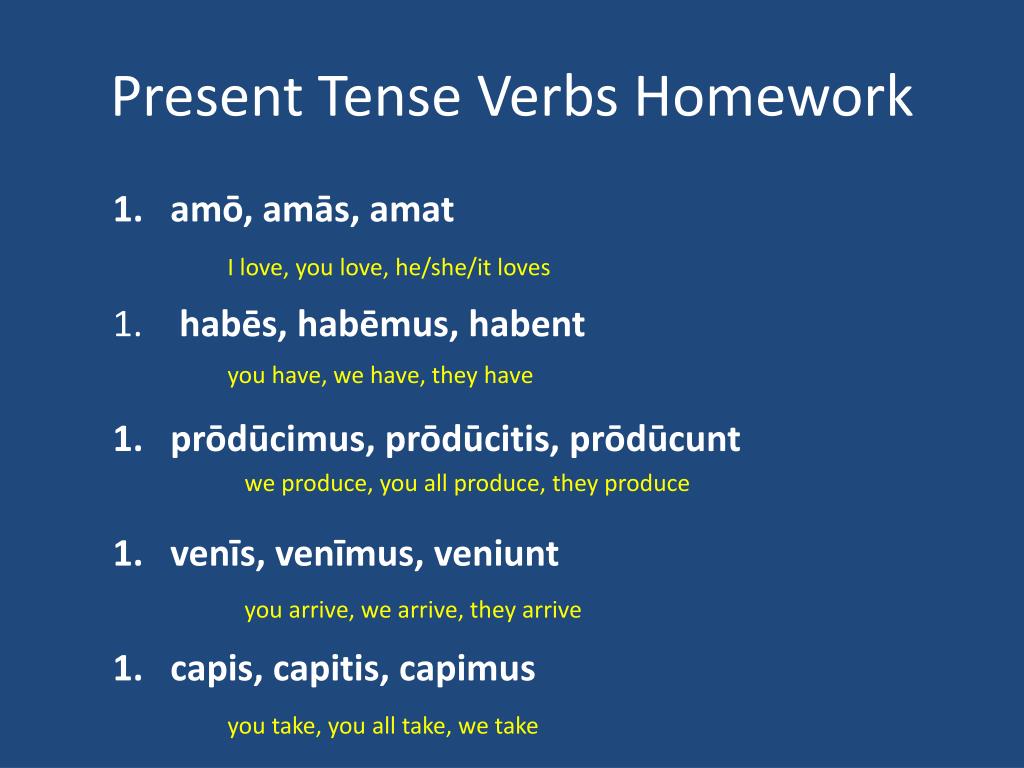 Present Tense Verbs Homework

1. amō, amās, amat

I love, you love, he/she/it loves

1. habēs, habēmus, habent

you have, we have, they have

1. prōdūcimus, prōdūcitis, prōdūcunt

we produce, you all produce, they produce

1. venīs, venīmus, veniunt

you arrive, we arrive, they arrive

1. capis, capitis, capimus

you take, you all take, we take